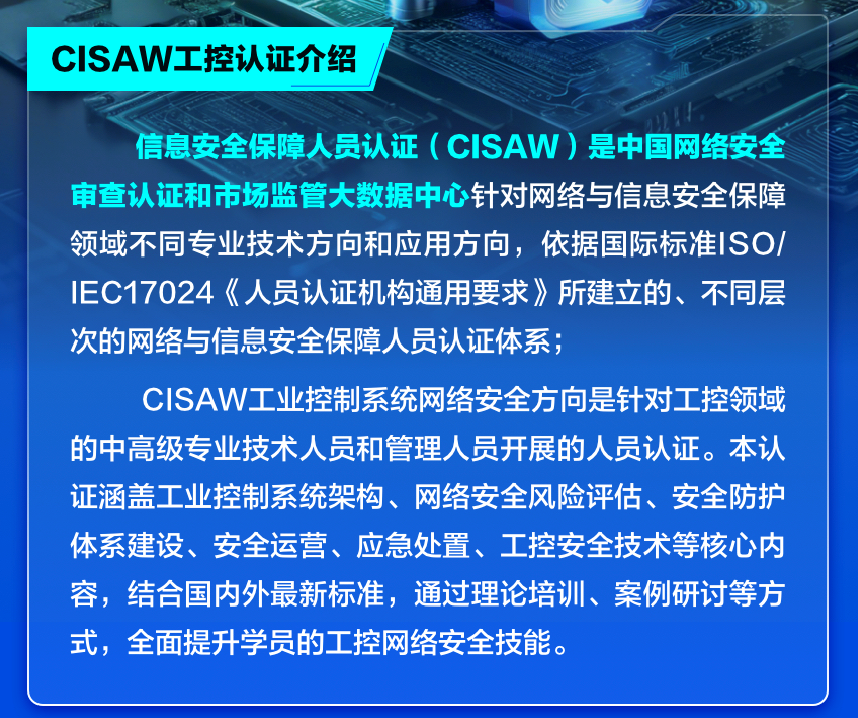 CISAW工控认证介绍

信息安全保障人员认证（CISAW）是中国网络安全审查认证和市场监管大数据中心针对网络与信息安全保障领域不同专业技术方向和应用方向，依据国际标准ISO/IEC17024《人员认证机构通用要求》所建立的、不同层次的网络与信息安全保障人员认证体系；

CISAW工业控制系统网络安全方向是针对工控领域的中高级专业技术人员和管理人员开展的人员认证。本认证涵盖工业控制系统架构、网络安全风险评估、安全防护体系建设、安全运营、应急处置、工控安全技术等核心内容，结合国内外最新标准，通过理论培训、案例研讨等方式，全面提升学员的工控网络安全技能。